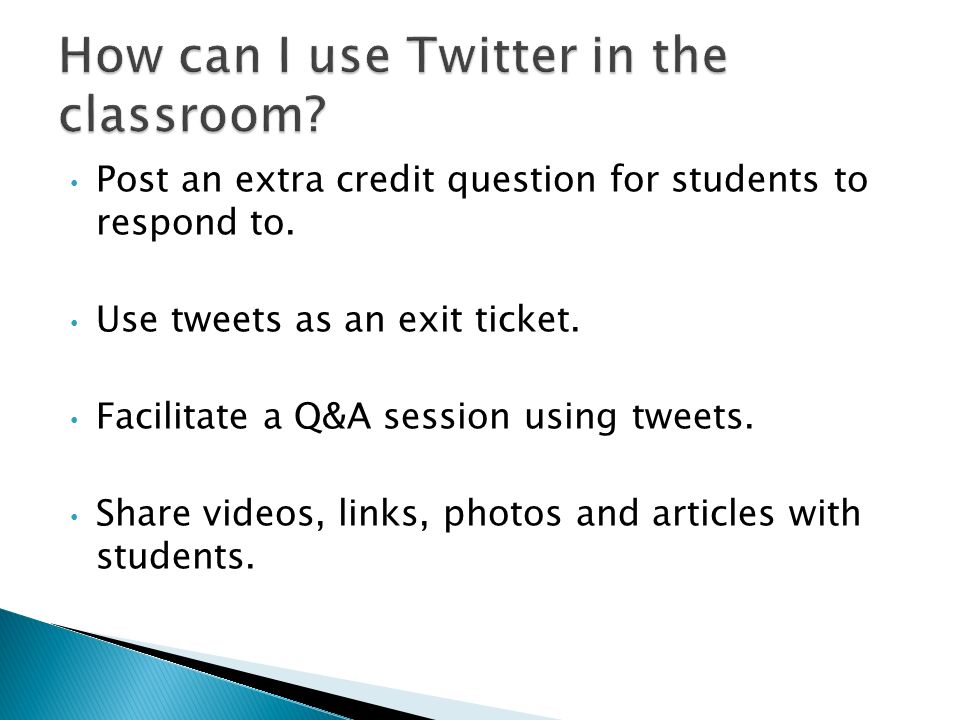 How can I use Twitter in the classroom?

• Post an extra credit question for students to respond to.

• Use tweets as an exit ticket.

• Facilitate a Q&A session using tweets.

• Share videos, links, photos and articles with students.